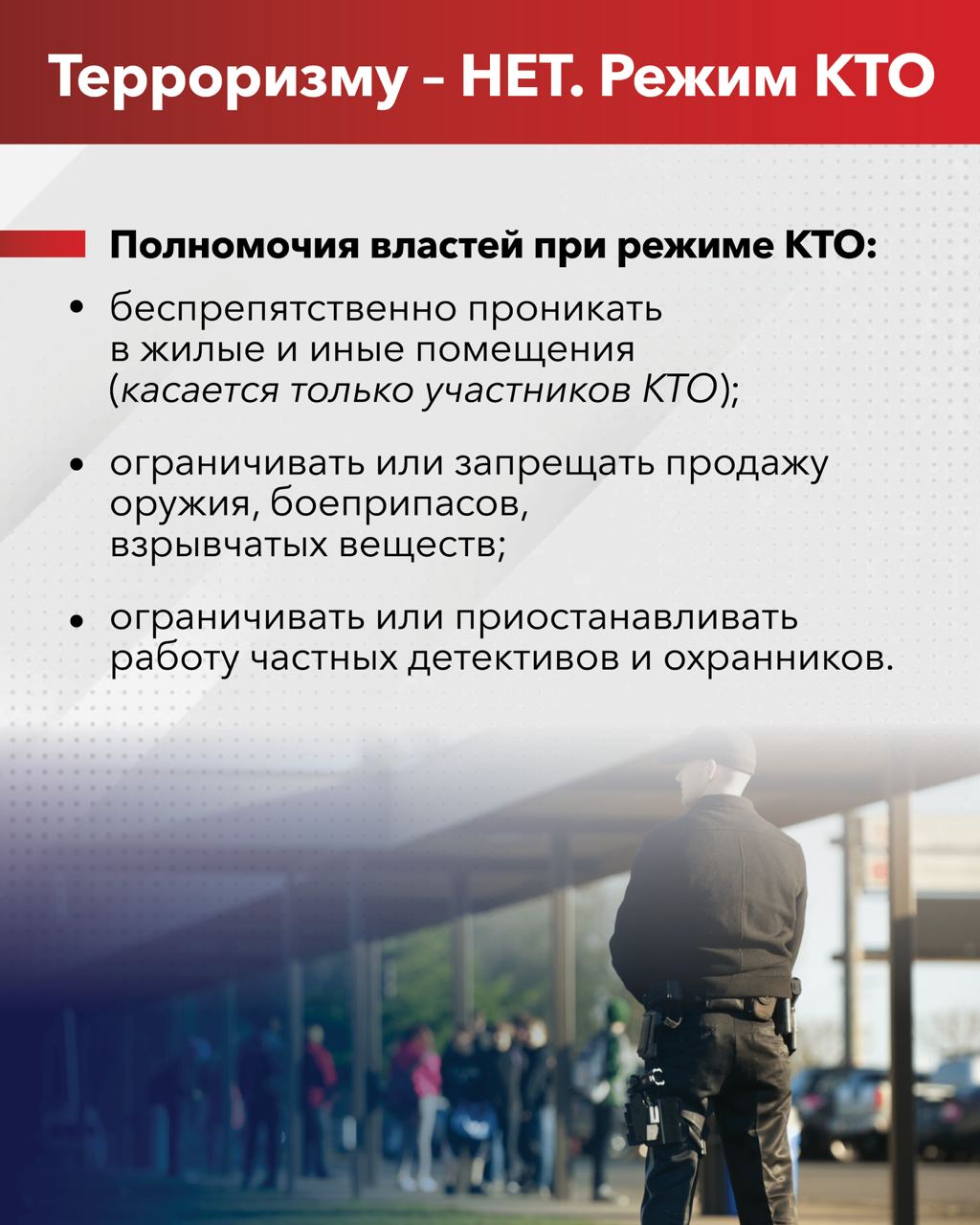 Терроризму – НЕТ. Режим КТО

Полномочия властей при режиме КТО:

• беспрепятственно проникать в жилые и иные помещения (касается только участников КТО);

• ограничивать или запрещать продажу оружия, боеприпасов, взрывчатых веществ;

• ограничивать или приостанавливать работу частных детективов и охранников.